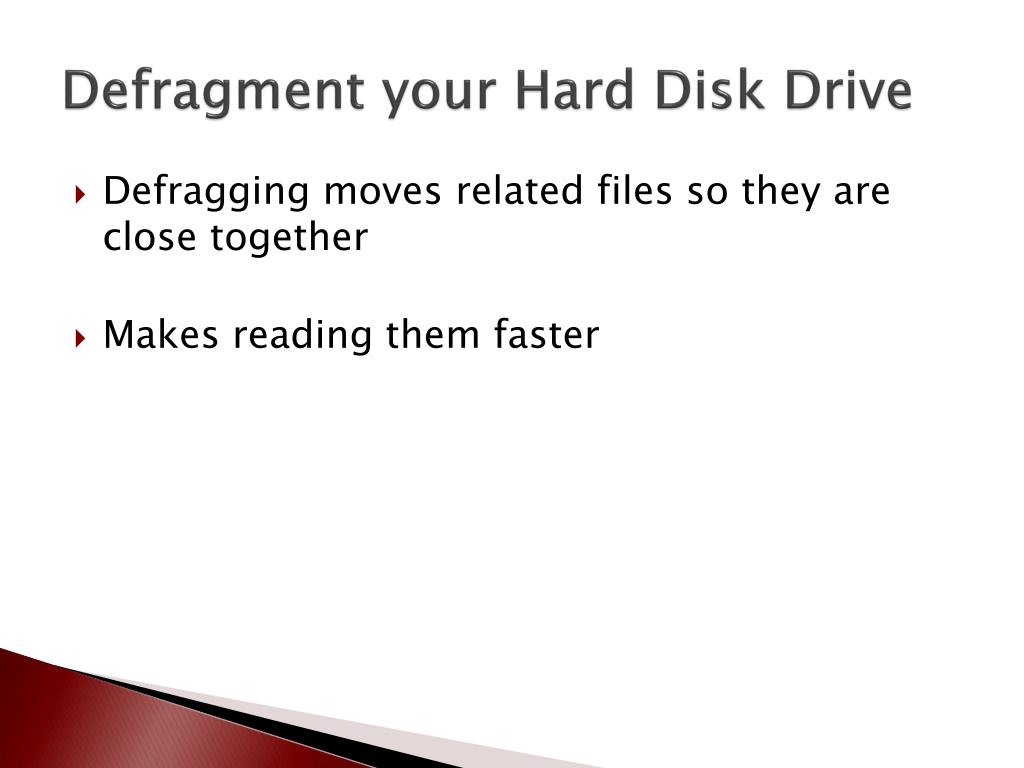 Defragment your Hard Disk Drive

Defragging moves related files so they are close together

Makes reading them faster